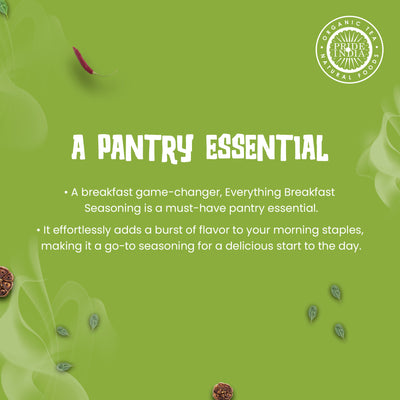 ORGANIC TEA
PRIDE OF INDIA
NATURAL FOODS

A PANTRY ESSENTIAL

• A breakfast game-changer, Everything Breakfast Seasoning is a must-have pantry essential.

• It effortlessly adds a burst of flavor to your morning staples, making it a go-to seasoning for a delicious start to the day.